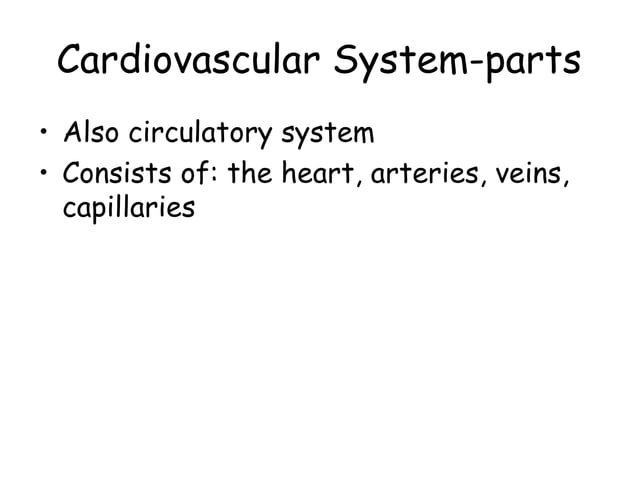 Cardiovascular System-parts

• Also circulatory system
• Consists of: the heart, arteries, veins, capillaries